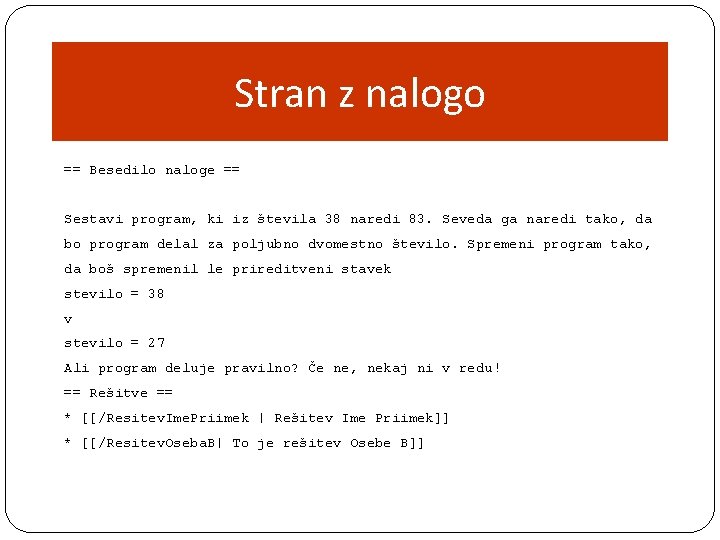 Stran z nalogo

== Besedilo naloge ==

Sestavi program, ki iz števila 38 naredi 83. Seveda ga naredi tako, da bo program delal za poljubno dvomestno število. Spremeni program tako, da boš spremenil le prireditveni stavek
stevilo = 38
v
stevilo = 27
Ali program deluje pravilno? Če ne, nekaj ni v redu!
== Rešitve ==
* [[/ResitevImePriimek | Rešitev Ime Priimek]]
* [[/ResitevOsebaB| To je rešitev Osebe B]]